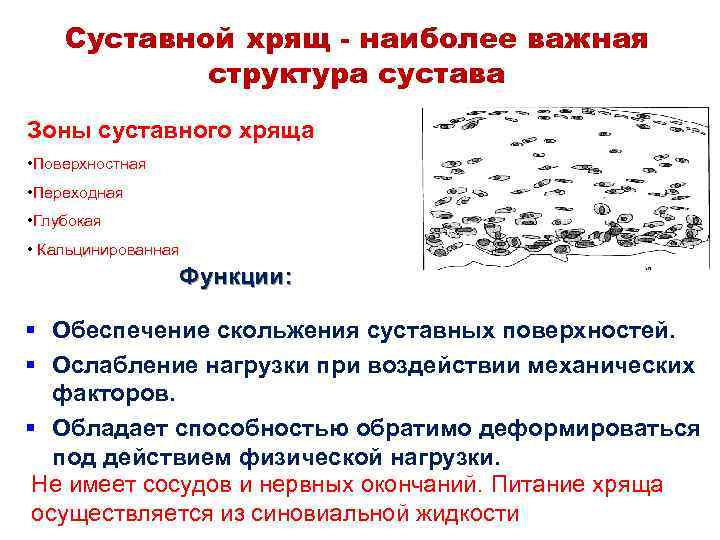 Суставной хрящ - наиболее важная структура сустава

Зоны суставного хряща

•Поверхностная

•Переходная

•Глубокая

• Кальцинированная

Функции:

▪ Обеспечение скольжения суставных поверхностей.

▪ Ослабление нагрузки при воздействии механических факторов.

▪ Обладает способностью обратимо деформироваться под действием физической нагрузки.

Не имеет сосудов и нервных окончаний. Питание хряща осуществляется из синовиальной жидкости